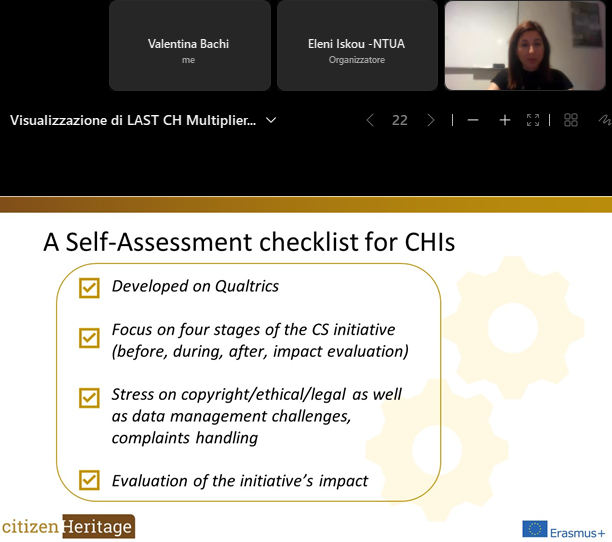 Valentina Bachi
me

Eleni Iskou -NTUA
Organizzatore

Visualizzazione di LAST CH Multiplier...

22

A Self-Assessment checklist for CHIs

Developed on Qualtrics

Focus on four stages of the CS initiative (before, during, after, impact evaluation)

Stress on copyright/ethical/legal as well as data management challenges, complaints handling

Evaluation of the initiative's impact

citizen Heritage

Erasmus+